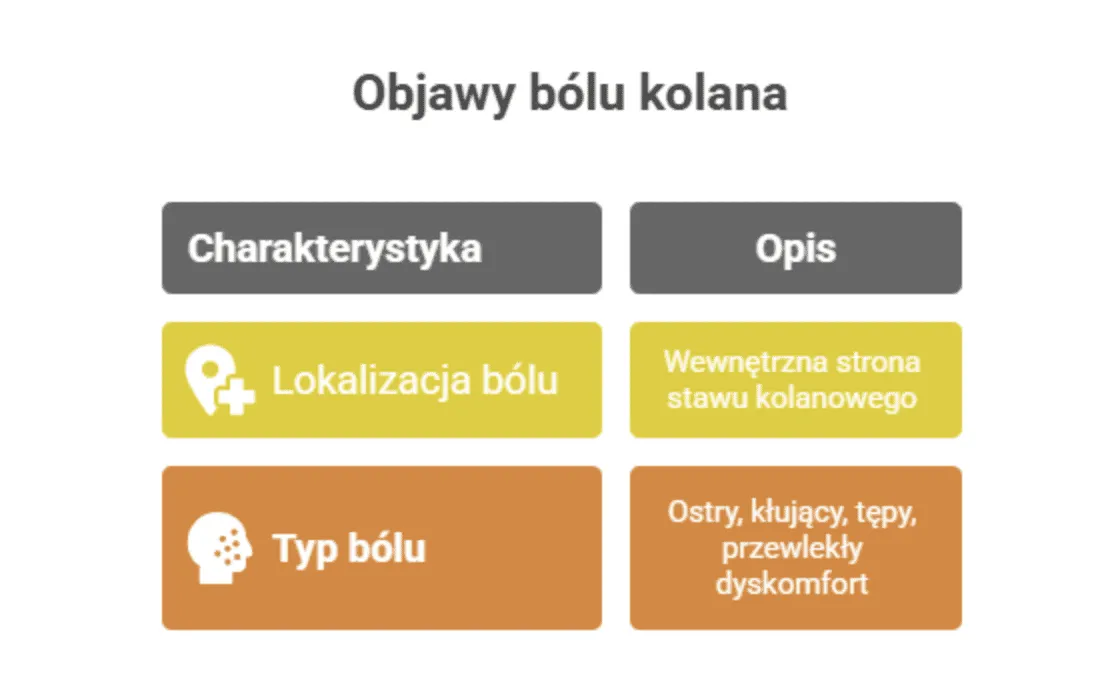 Objawy bólu kolana

| Charakterystyka | Opis |
|---|---|
| Lokalizacja bólu | Wewnętrzna strona stawu kolanowego |
| Typ bólu | Ostry, kłujący, tępy, przewlekły dyskomfort |